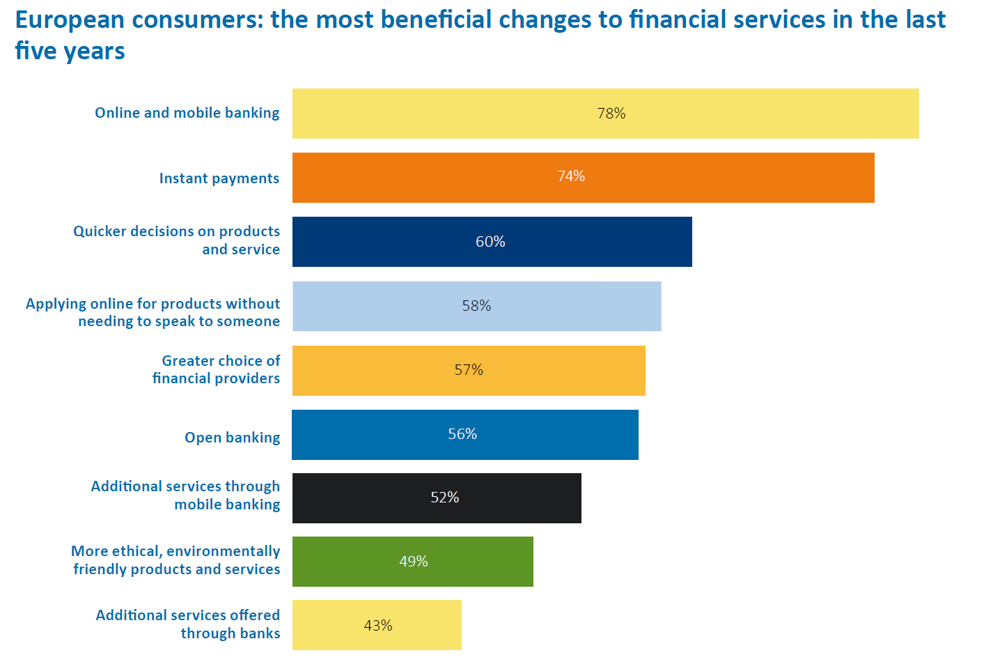 European consumers: the most beneficial changes to financial services in the last five years

Online and mobile banking 78%

Instant payments 74%

Quicker decisions on products and service 60%

Applying online for products without needing to speak to someone 58%

Greater choice of financial providers 57%

Open banking 56%

Additional services through mobile banking 52%

More ethical, environmentally friendly products and services 49%

Additional services offered through banks 43%